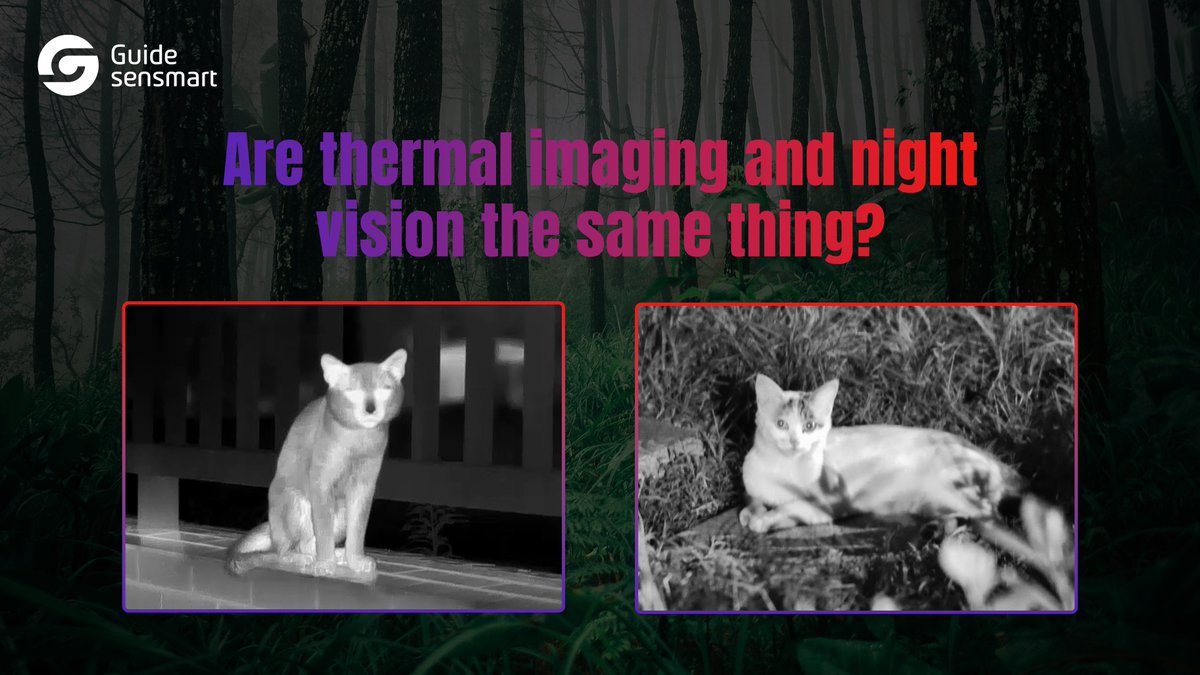 Guide sensmart

Are thermal imaging and night vision the same thing?